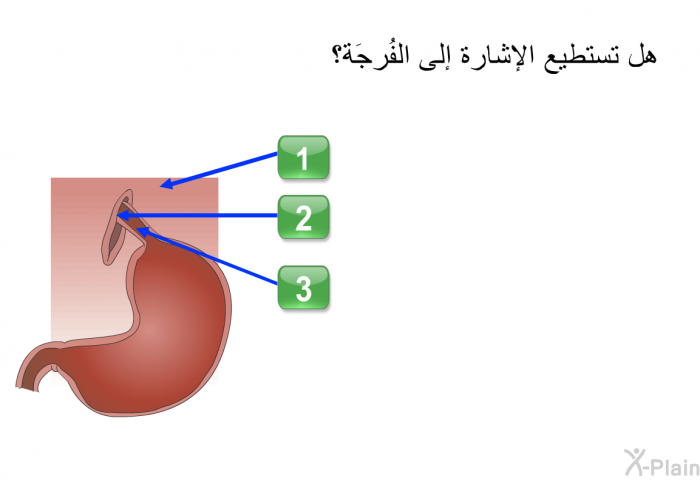 هل تستطيع الإشارة إلى الفُرجَة؟

1

2

3

X-Plain